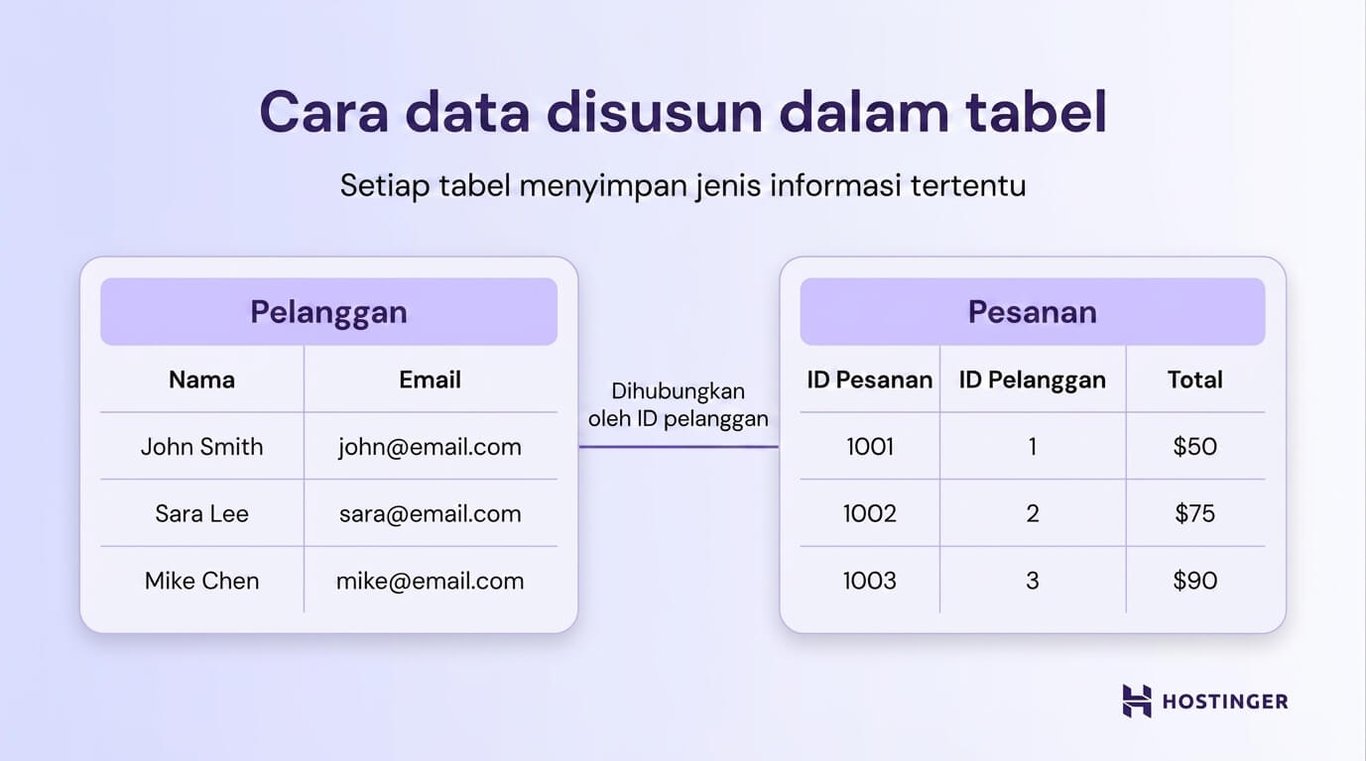 Cara data disusun dalam tabel

Setiap tabel menyimpan jenis informasi tertentu

Pelanggan

| Nama | Email |
|---|---|
| John Smith | john@email.com |
| Sara Lee | sara@email.com |
| Mike Chen | mike@email.com |

Dihubungkan oleh ID pelanggan

Pesanan

| ID Pesanan | ID Pelanggan | Total |
|---|---|---|
| 1001 | 1 | \$50 |
| 1002 | 2 | \$75 |
| 1003 | 3 | \$90 |

HOSTINGER